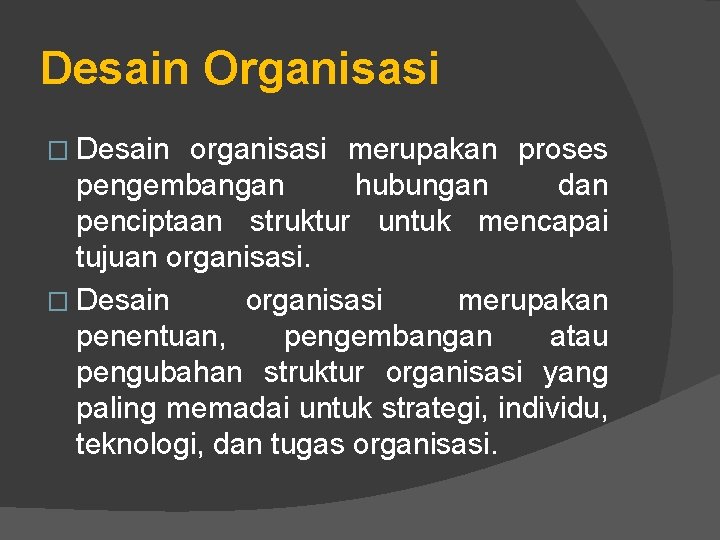 Desain Organisasi

□ Desain organisasi merupakan proses pengembangan hubungan dan penciptaan struktur untuk mencapai tujuan organisasi.

□ Desain organisasi merupakan penentuan, pengembangan atau pengubahan struktur organisasi yang paling memadai untuk strategi, individu, teknologi, dan tugas organisasi.